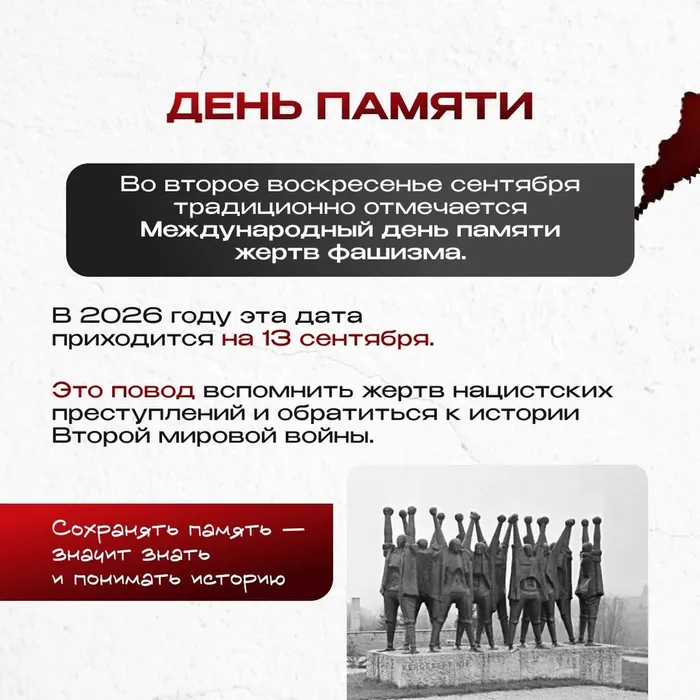 ДЕНЬ ПАМЯТИ

Во второе воскресенье сентября традиционно отмечается Международный день памяти жертв фашизма.

В 2026 году эта дата приходится на 13 сентября.

Это повод вспомнить жертв нацистских преступлений и обратиться к истории Второй мировой войны.

Сохранять память — значит знать и понимать историю